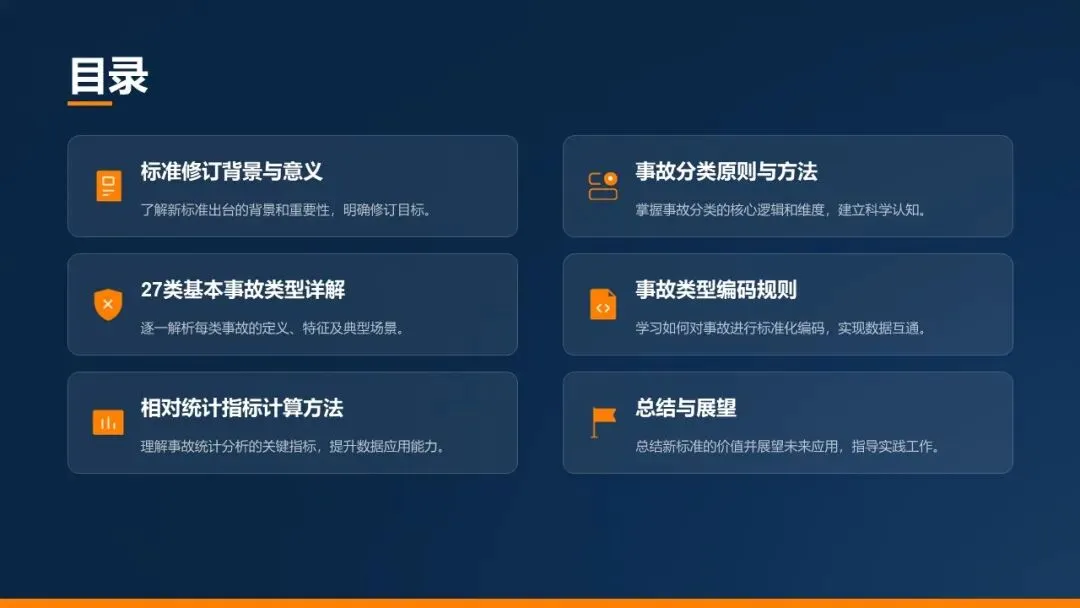 目录

标准修订背景与意义
了解新标准出台的背景和重要性，明确修订目标。

27类基本事故类型详解
逐一解析每类事故的定义、特征及典型场景。

相对统计指标计算方法
理解事故统计分析的关键指标，提升数据应用能力。

事故分类原则与方法
掌握事故分类的核心逻辑和维度，建立科学认知。

事故类型编码规则
学习如何对事故进行标准化编码，实现数据互通。

总结与展望
总结新标准的价值并展望未来应用，指导实践工作。